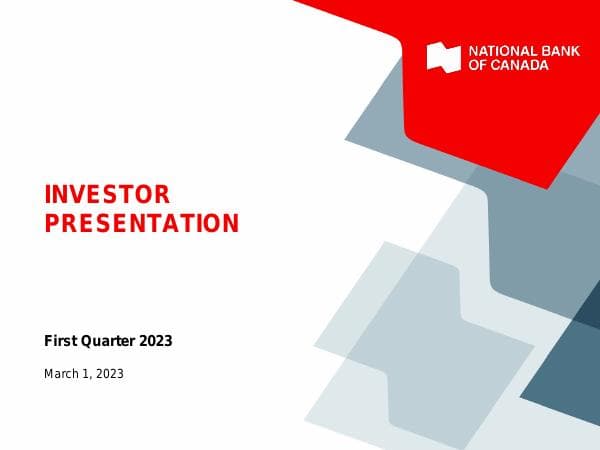 NATIONAL BANK OF CANADA

INVESTOR PRESENTATION

First Quarter 2023

March 1, 2023